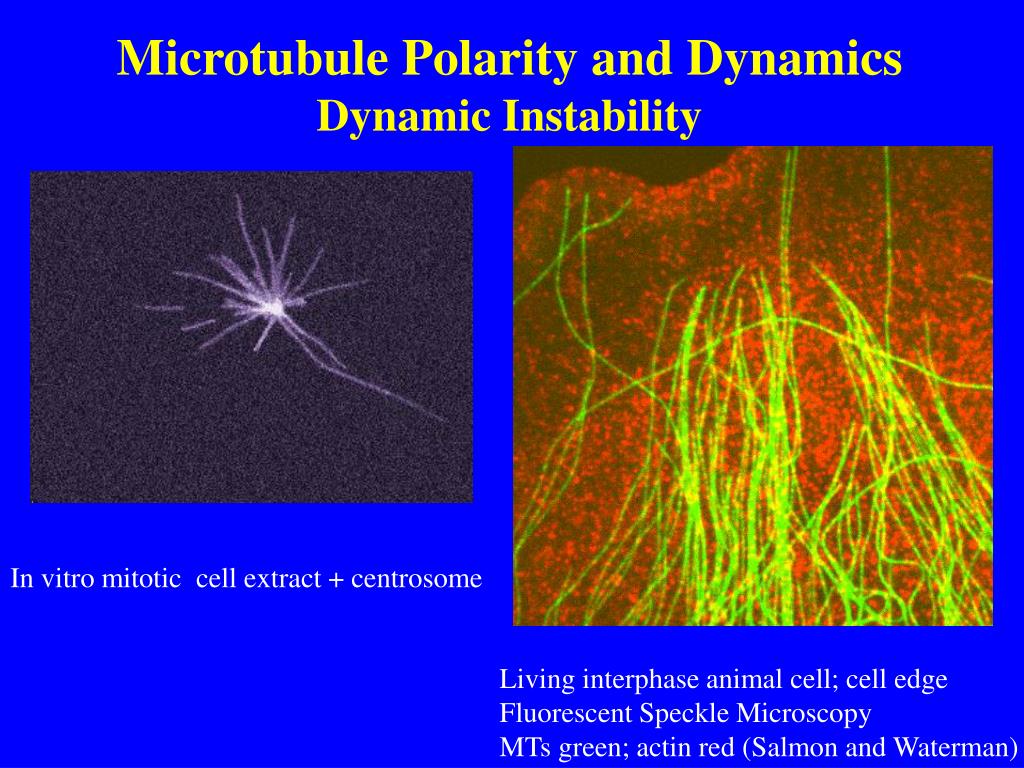 Microtubule Polarity and Dynamics
Dynamic Instability

In vitro mitotic cell extract + centrosome

Living interphase animal cell; cell edge
Fluorescent Speckle Microscopy
MTs green; actin red (Salmon and Waterman)